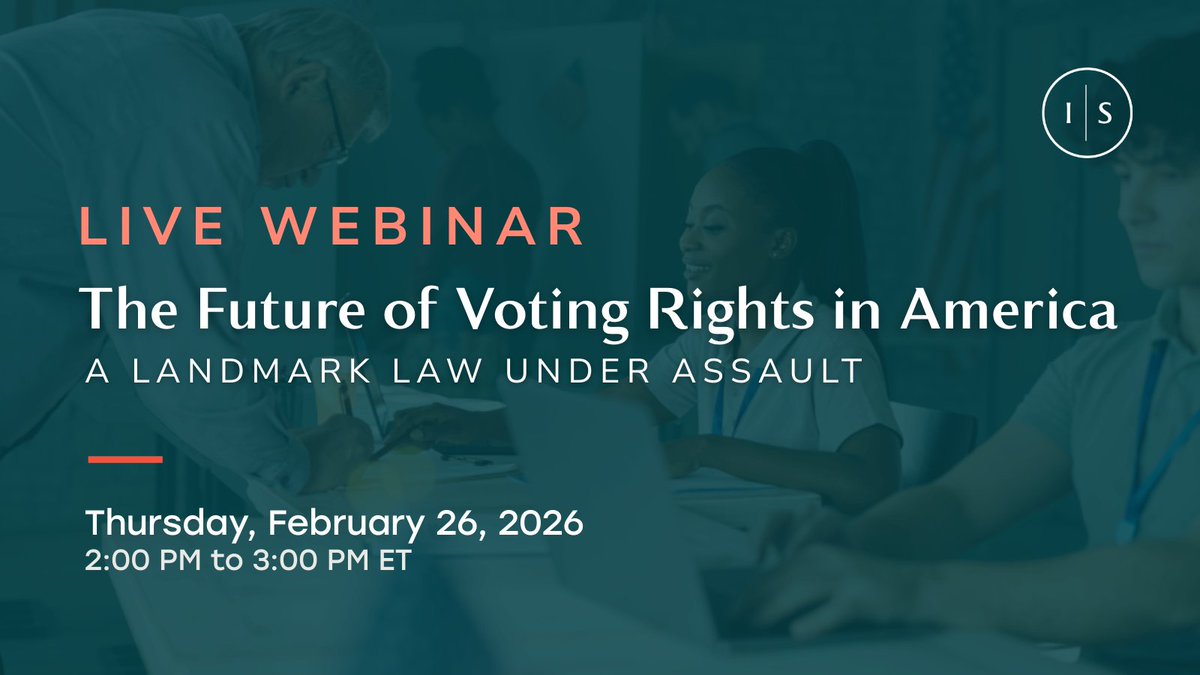 I | S

LIVE WEBINAR

The Future of Voting Rights in America

A LANDMARK LAW UNDER ASSAULT

Thursday, February 26, 2026
2:00 PM to 3:00 PM ET